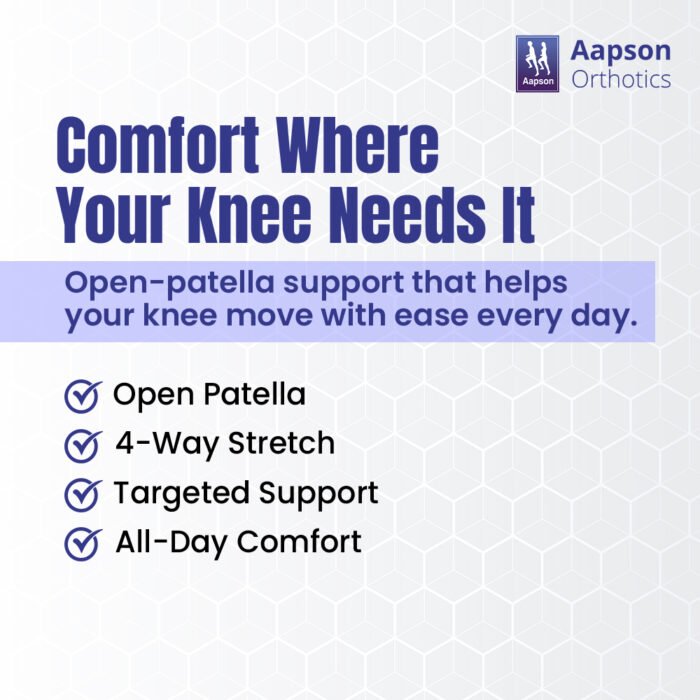 Aapson

Aapson Orthotics

Comfort Where Your Knee Needs It

Open-patella support that helps your knee move with ease every day.

Open Patella
4-Way Stretch
Targeted Support
All-Day Comfort